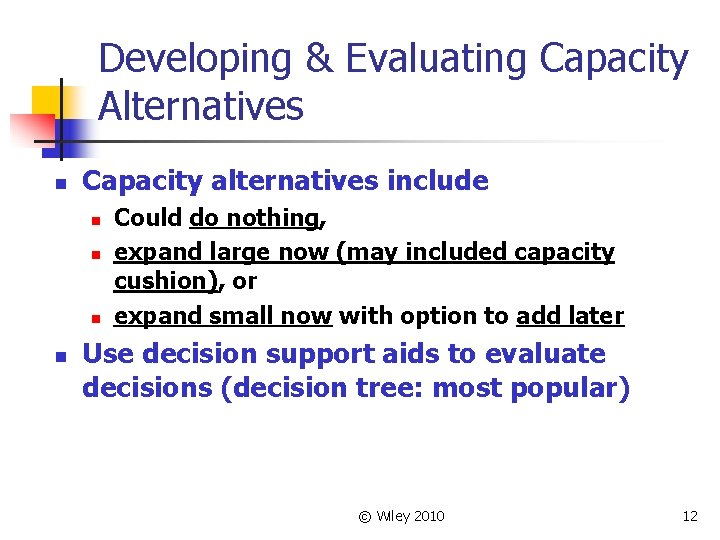 Developing & Evaluating Capacity Alternatives

- Capacity alternatives include
  - Could do nothing,
  - expand large now (may included capacity cushion), or
  - expand small now with option to add later
- Use decision support aids to evaluate decisions (decision tree: most popular)

© Wiley 2010

12